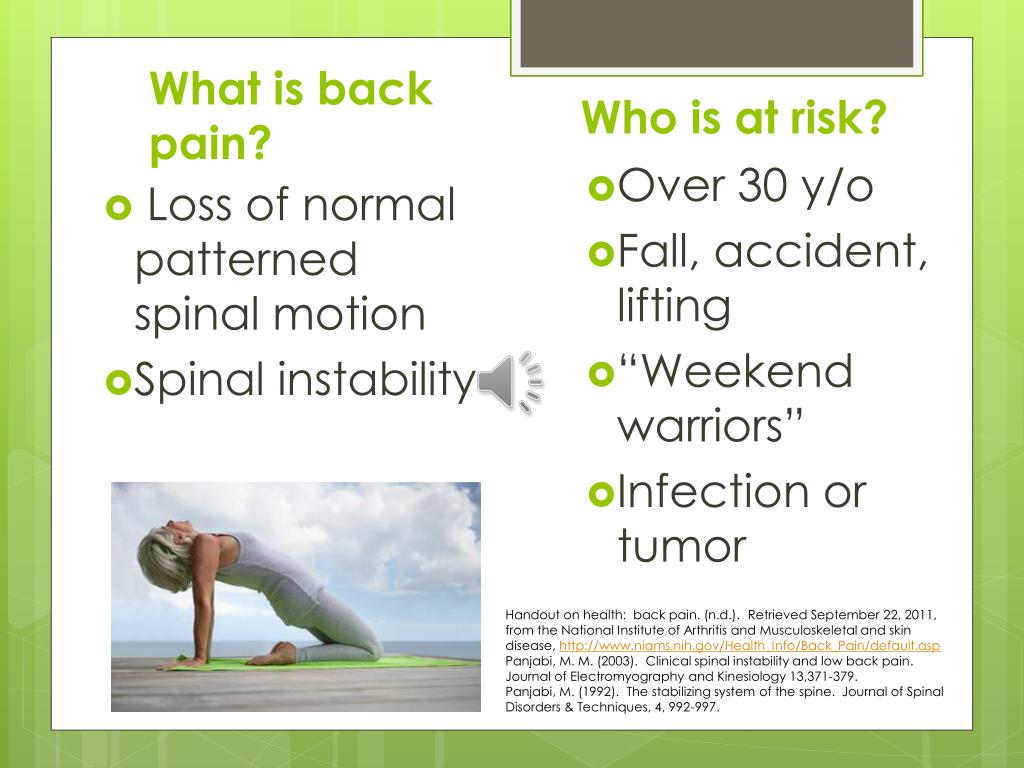 What is back pain?

Loss of normal patterned spinal motion

Spinal instability

Who is at risk?

Over 30 y/o

Fall, accident, lifting

“Weekend warriors”

Infection or tumor

Handout on health: back pain. (n.d.). Retrieved September 22, 2011, from the National Institute of Arthritis and Musculoskeletal and skin disease, http://www.niams.nih.gov/Health_Info/Back_Pain/default.asp
Panjabi, M. M. (2003). Clinical spinal instability and low back pain. Journal of Electromyography and Kinesiology 13,371-379.
Panjabi, M. (1992). The stabilizing system of the spine. Journal of Spinal Disorders & Techniques, 4, 992-997.